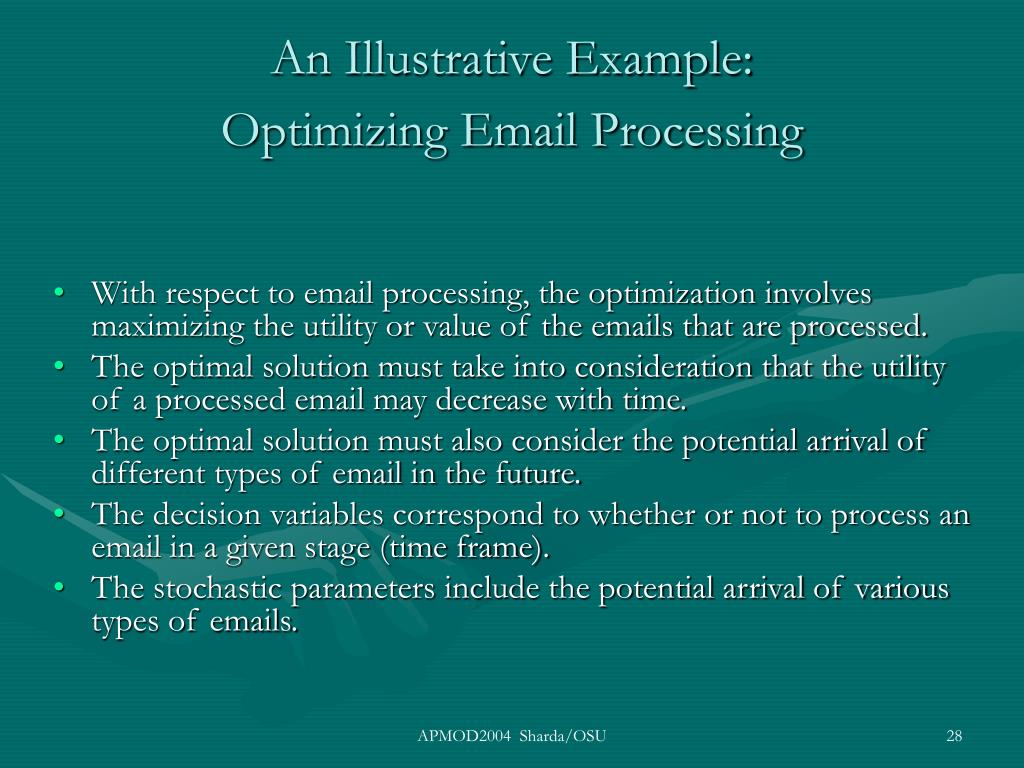 An Illustrative Example:
Optimizing Email Processing

• With respect to email processing, the optimization involves maximizing the utility or value of the emails that are processed.
• The optimal solution must take into consideration that the utility of a processed email may decrease with time.
• The optimal solution must also consider the potential arrival of different types of email in the future.
• The decision variables correspond to whether or not to process an email in a given stage (time frame).
• The stochastic parameters include the potential arrival of various types of emails.

APMOD2004 Sharda/OSU

28